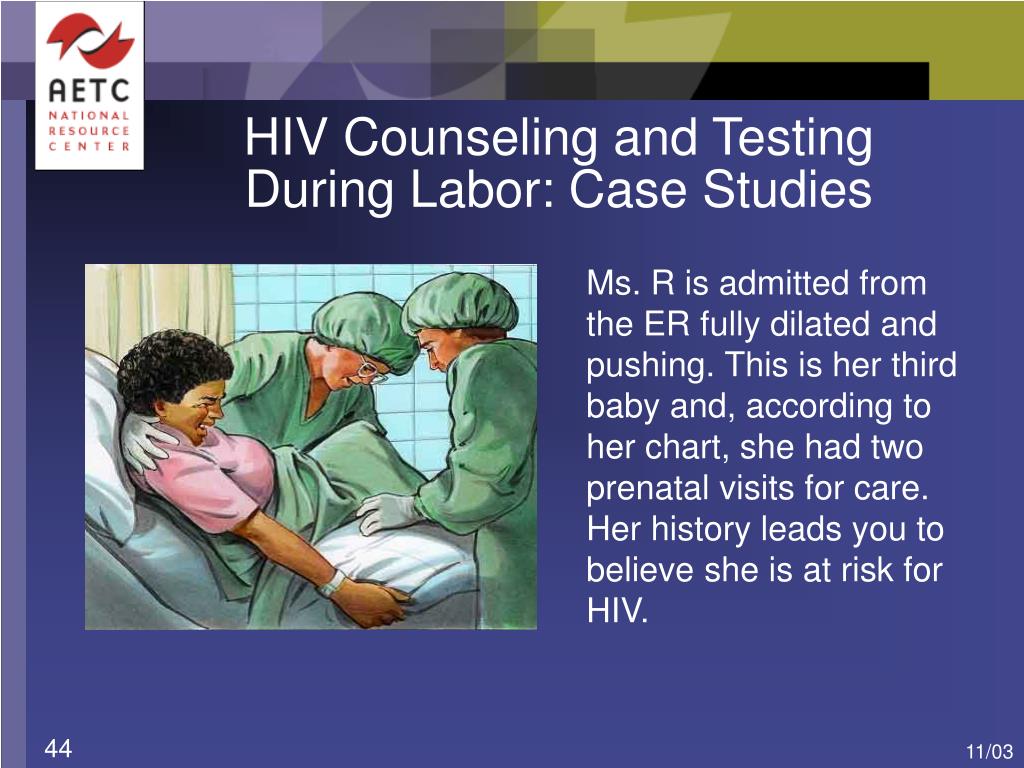 AETC
NATIONAL
RESOURCE
CENTER

HIV Counseling and Testing During Labor: Case Studies

Ms. R is admitted from the ER fully dilated and pushing. This is her third baby and, according to her chart, she had two prenatal visits for care. Her history leads you to believe she is at risk for HIV.

44

11/03